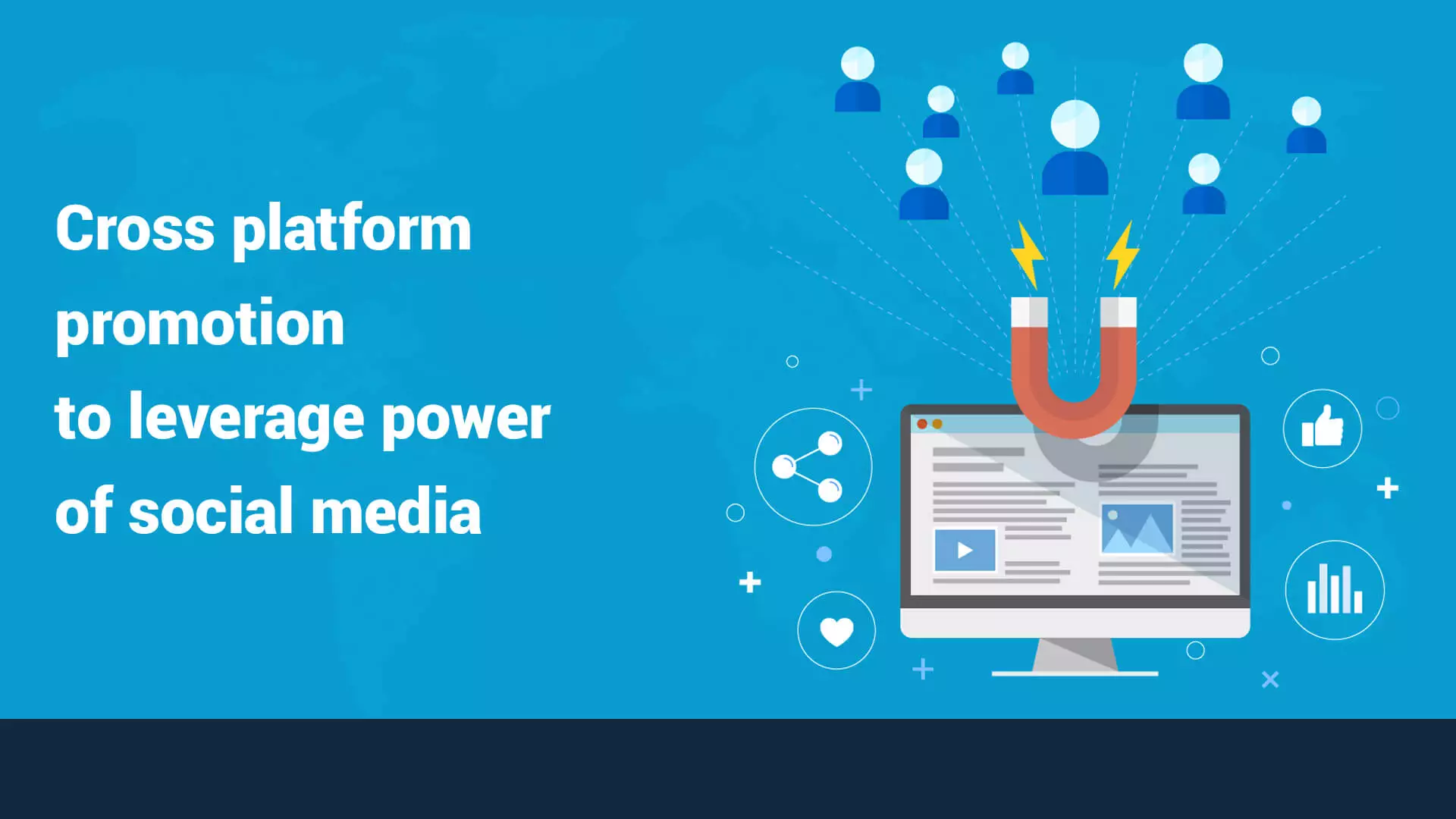 Cross platform promotion to leverage power of social media